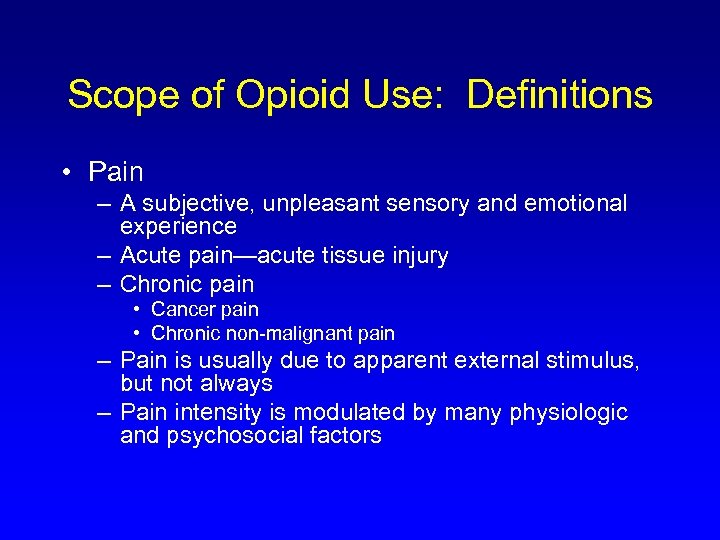 Scope of Opioid Use:  Definitions

• Pain
– A subjective, unpleasant sensory and emotional experience
– Acute pain—acute tissue injury
– Chronic pain
• Cancer pain
• Chronic non-malignant pain
– Pain is usually due to apparent external stimulus, but not always
– Pain intensity is modulated by many physiologic and psychosocial factors